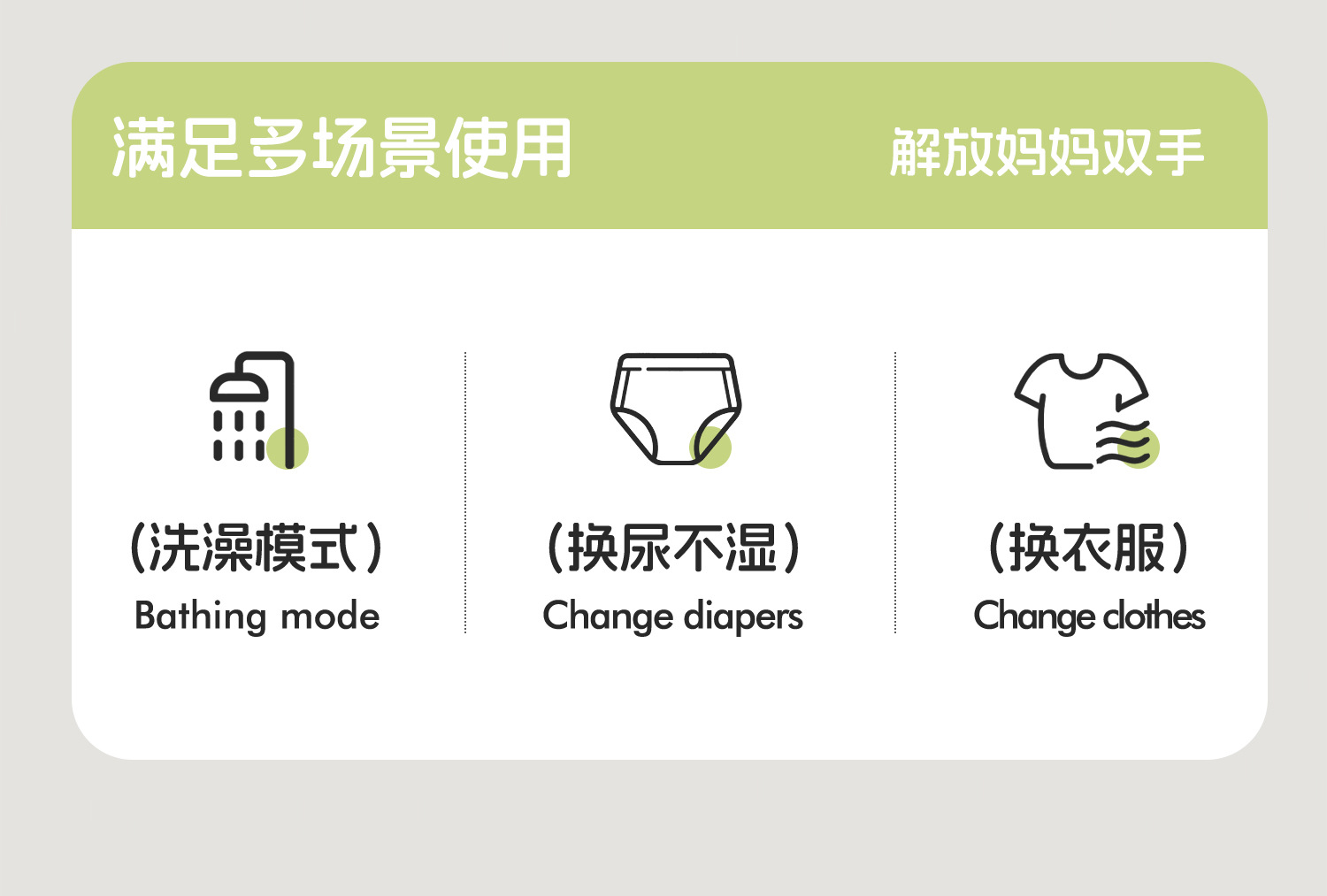 满足多场景使用

解放妈妈双手

（洗澡模式）
Bathing mode

（换尿不湿）
Change diapers

（换衣服）
Change clothes